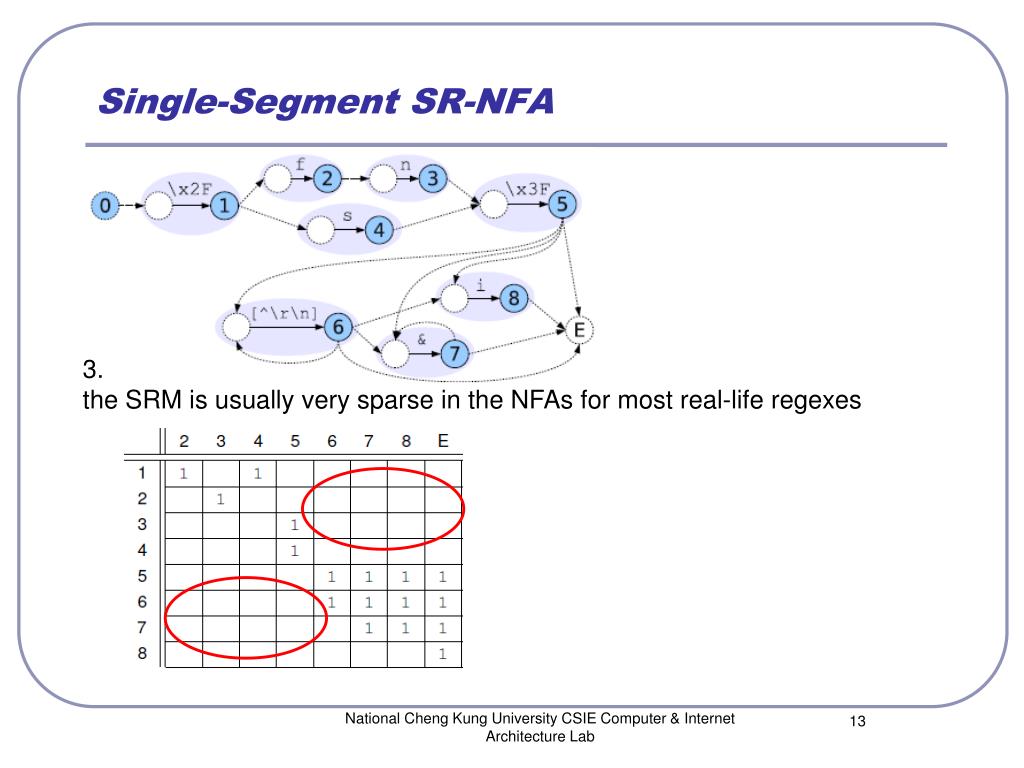 Single-Segment SR-NFA

0 \x2F 1 f 2 n 3 s 4 \x3F 5 [^\r\n] 6 i 8 & 7 E

3.
the SRM is usually very sparse in the NFAs for most real-life regexes

| | 2 | 3 | 4 | 5 | 6 | 7 | 8 | E |
|---|---|---|---|---|---|---|---|---|
| 1 | 1 | | 1 | | | | | |
| 2 | | 1 | | | | | | |
| 3 | | | | 1 | | | | |
| 4 | | | | 1 | | | | |
| 5 | | | | | 1 | 1 | 1 | 1 |
| 6 | | | | | 1 | 1 | 1 | 1 |
| 7 | | | | | | 1 | 1 | 1 |
| 8 | | | | | | | | 1 |

National Cheng Kung University CSIE Computer & Internet Architecture Lab

13